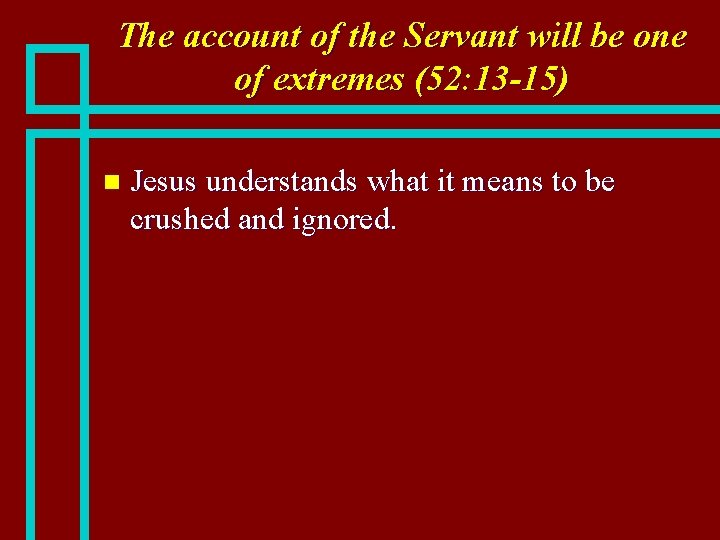 The account of the Servant will be one of extremes (52:13-15)

Jesus understands what it means to be crushed and ignored.